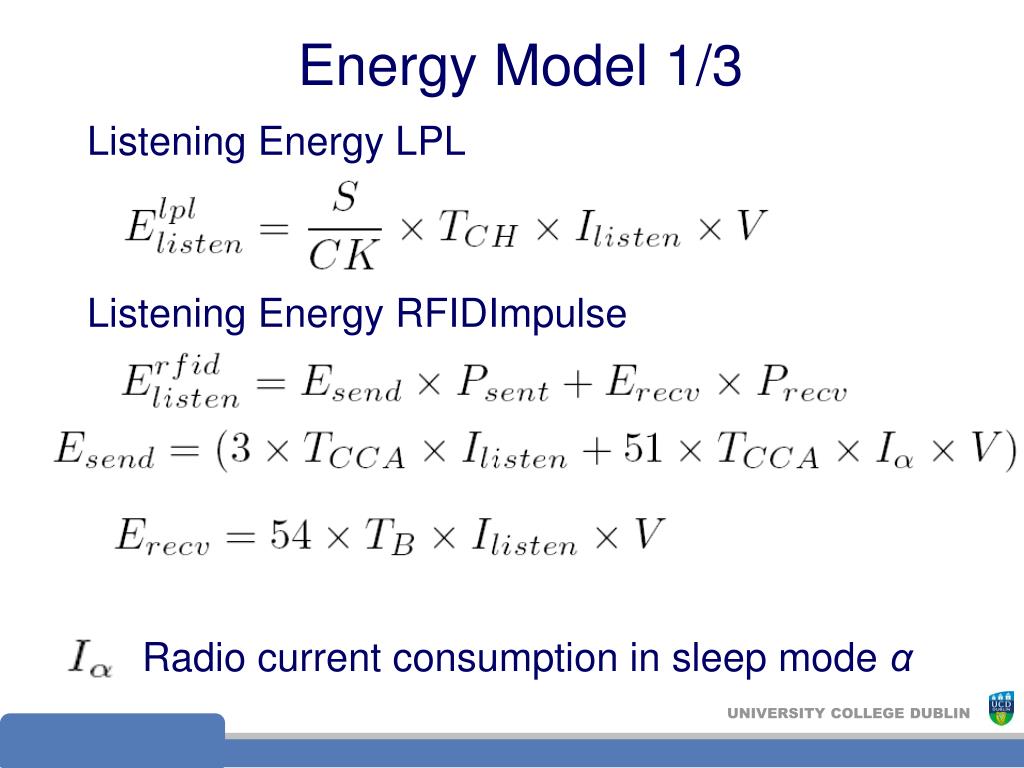 Energy Model 1/3

Listening Energy LPL

$E_{listen}^{lpl} = \frac{S}{CK} \times T_{CH} \times I_{listen} \times V$

Listening Energy RFIDImpulse

$E_{listen}^{rfid} = E_{send} \times P_{sent} + E_{recv} \times P_{recv}$

$E_{send} = (3 \times T_{CCA} \times I_{listen} + 51 \times T_{CCA} \times I_{\alpha} \times V)$

$E_{recv} = 54 \times T_B \times I_{listen} \times V$

$I_{\alpha}$ Radio current consumption in sleep mode α

UNIVERSITY COLLEGE DUBLIN

UCD DUBLIN